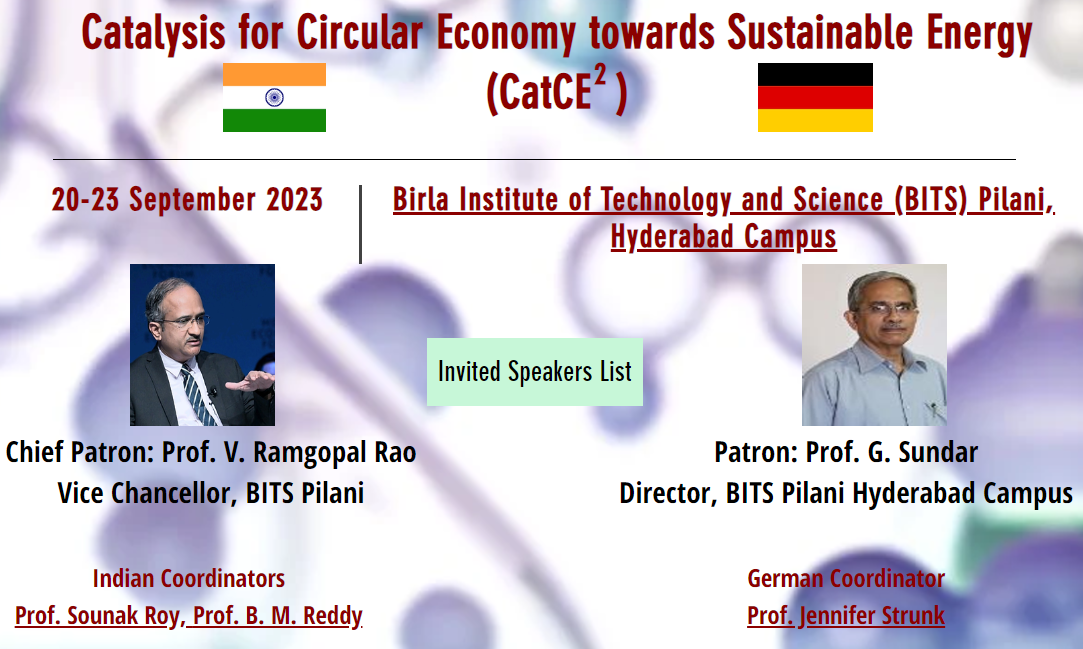 Catalysis for Circular Economy towards Sustainable Energy
(CatCE$^2$)

20-23 September 2023

Birla Institute of Technology and Science (BITS) Pilani, Hyderabad Campus

Invited Speakers List

Chief Patron: Prof. V. Ramgopal Rao
Vice Chancellor, BITS Pilani

Patron: Prof. G. Sundar
Director, BITS Pilani Hyderabad Campus

Indian Coordinators
Prof. Sounak Roy, Prof. B. M. Reddy

German Coordinator
Prof. Jennifer Strunk